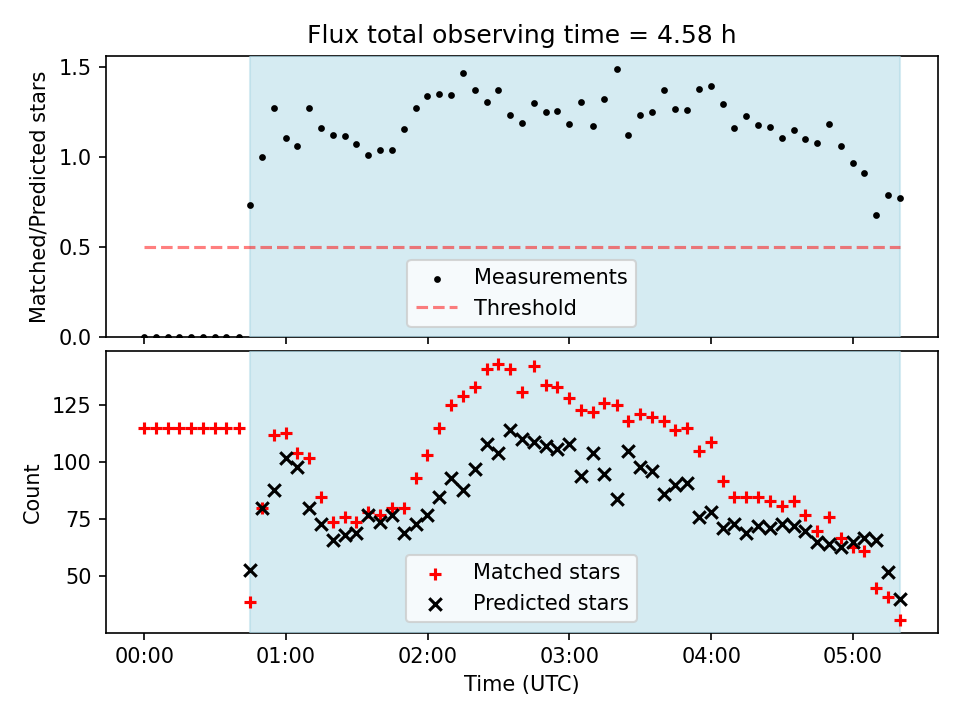 Flux total observing time = 4.58 h

Matched/Predicted stars

1.5
1.0
0.5
0.0

Measurements
Threshold

Count

125
100
75
50

Matched stars
Predicted stars

00:00
01:00
02:00
03:00
04:00
05:00

Time (UTC)